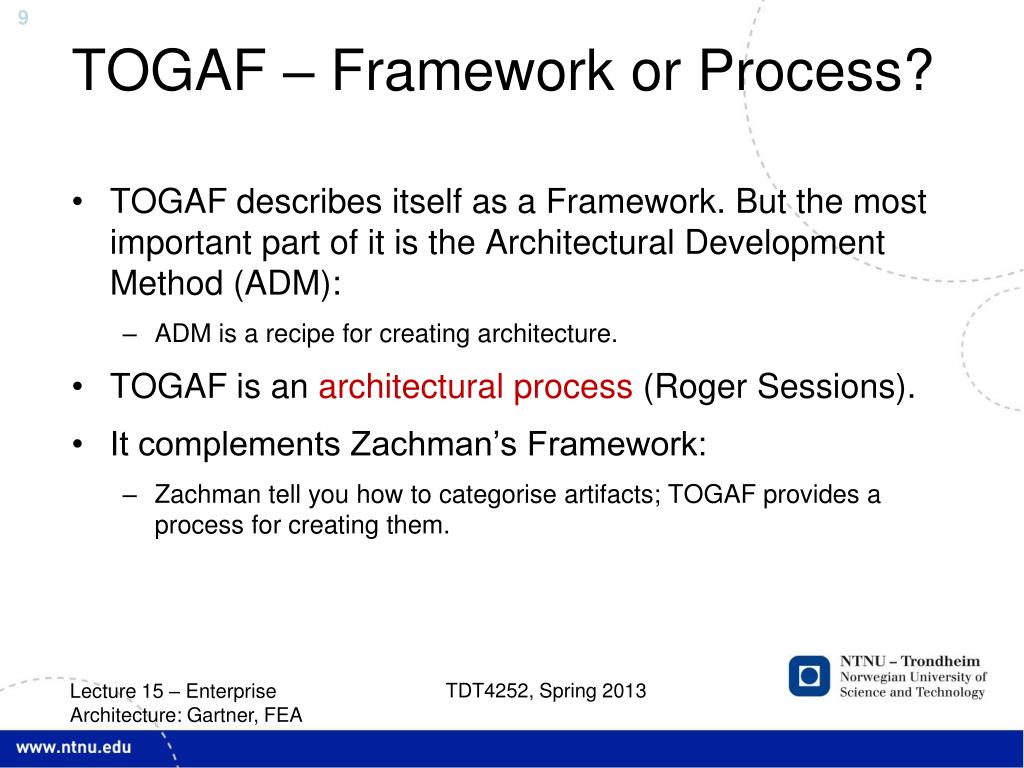 9

TOGAF – Framework or Process?

• TOGAF describes itself as a Framework. But the most important part of it is the Architectural Development Method (ADM):

– ADM is a recipe for creating architecture.

• TOGAF is an architectural process (Roger Sessions).

• It complements Zachman's Framework:

– Zachman tell you how to categorise artifacts; TOGAF provides a process for creating them.

Lecture 15 – Enterprise Architecture: Gartner, FEA

TDT4252, Spring 2013

NTNU – Trondheim
Norwegian University of Science and Technology

www.ntnu.edu